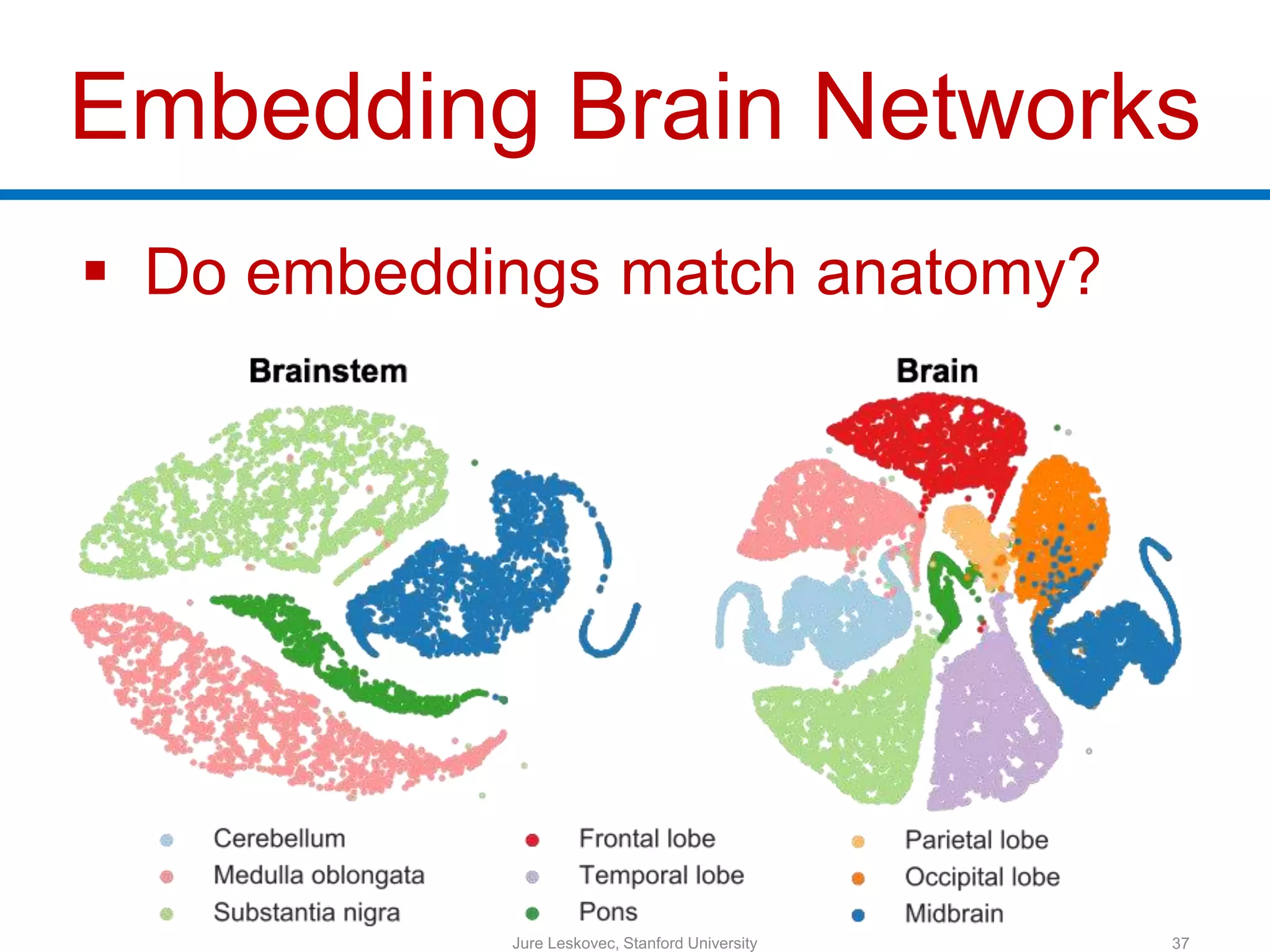 Embedding Brain Networks

▪ Do embeddings match anatomy?

Brainstem

Brain

Cerebellum
Medulla oblongata
Substantia nigra

Frontal lobe
Temporal lobe
Pons

Parietal lobe
Occipital lobe
Midbrain

Jure Leskovec, Stanford University

37